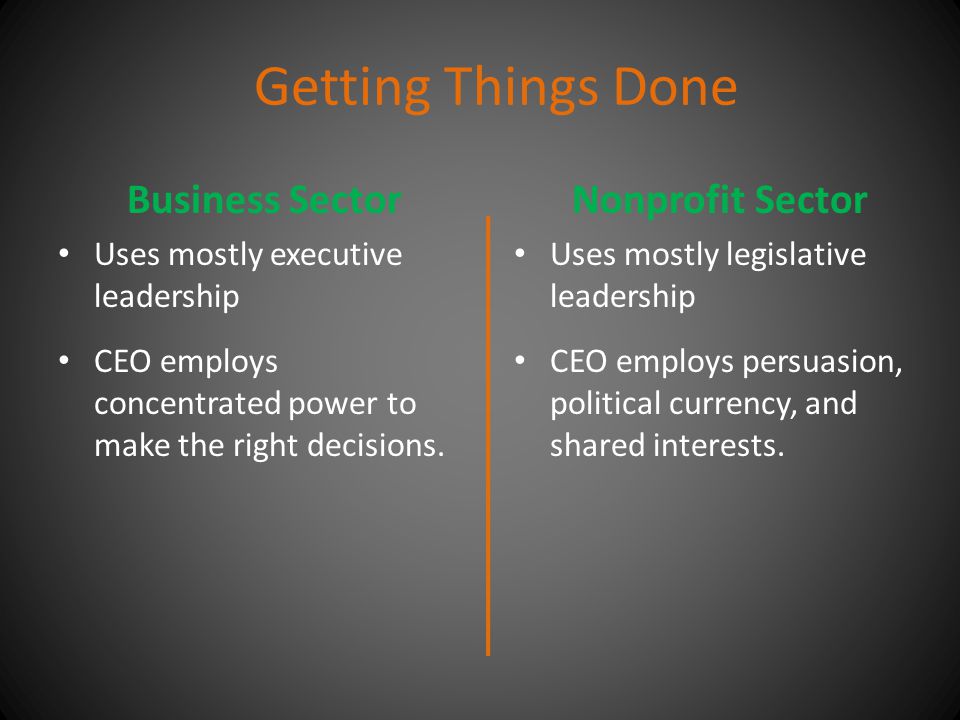 Getting Things Done

Business Sector

• Uses mostly executive leadership

• CEO employs concentrated power to make the right decisions.

Nonprofit Sector

• Uses mostly legislative leadership

• CEO employs persuasion, political currency, and shared interests.